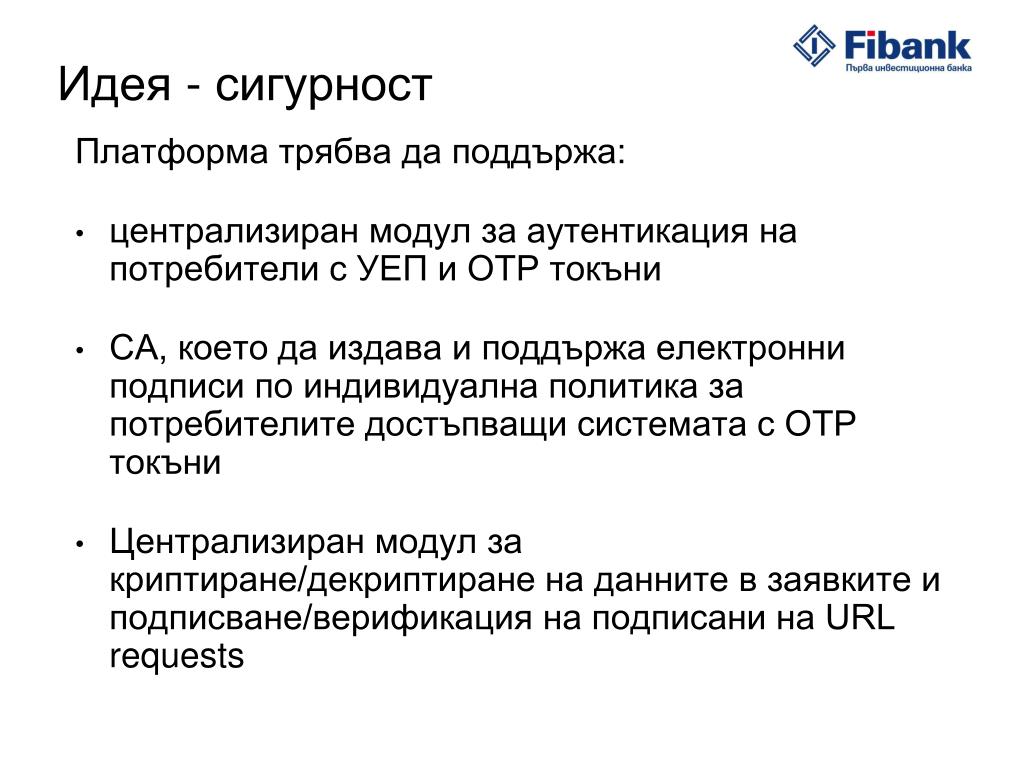 Fibank
Първа инвестиционна банка

Идея - сигурност

Платформа трябва да поддържа:

• централизиран модул за аутентикация на потребители с УЕП и OTP токъни

• CA, което да издава и поддържа електронни подписи по индивидуална политика за потребителите достъпващи системата с OTP токъни

• Централизиран модул за криптиране/декриптиране на данните в заявките и подписване/верификация на подписани на URL requests